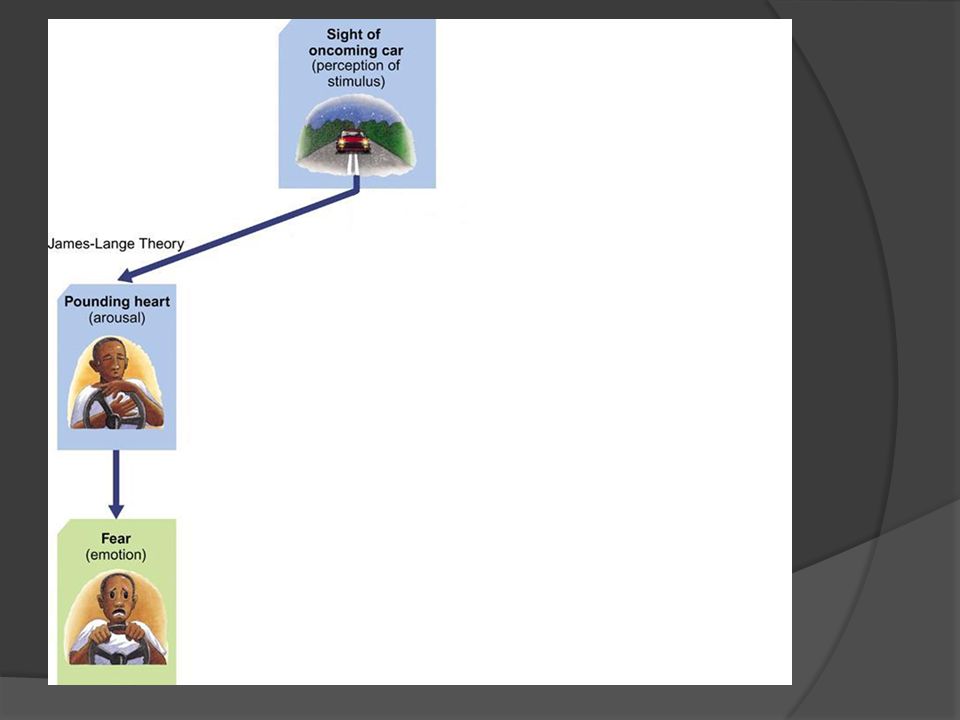 Sight of oncoming car
(perception of stimulus)

James-Lange Theory

Pounding heart
(arousal)

Fear
(emotion)